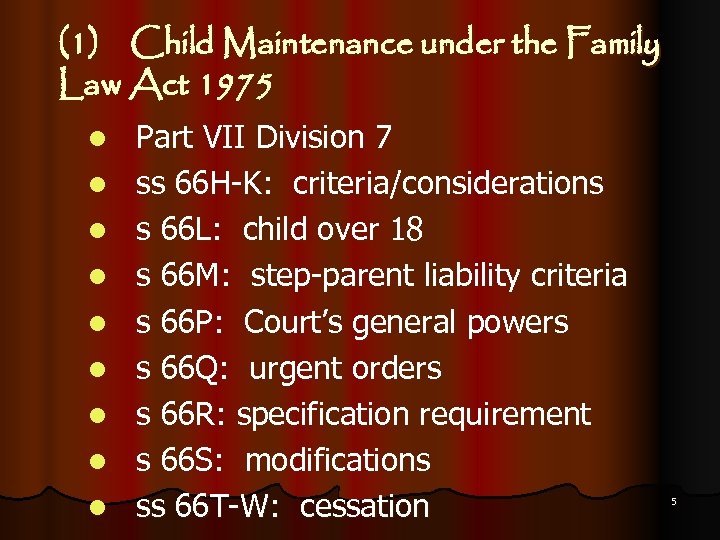 (1) Child Maintenance under the Family Law Act 1975

- Part VII Division 7
- ss 66H-K: criteria/considerations
- s 66L: child over 18
- s 66M: step-parent liability criteria
- s 66P: Court's general powers
- s 66Q: urgent orders
- s 66R: specification requirement
- s 66S: modifications
- ss 66T-W: cessation

5